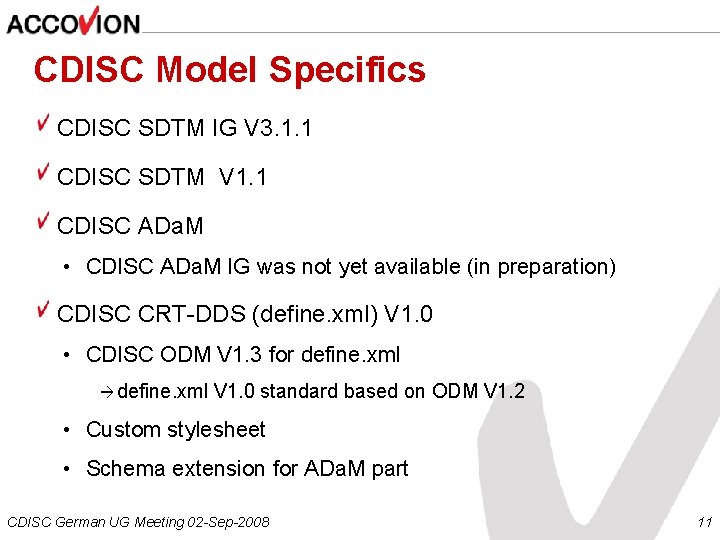 ACCOVION

CDISC Model Specifics

CDISC SDTM IG V3.1.1

CDISC SDTM V1.1

CDISC ADaM

• CDISC ADaM IG was not yet available (in preparation)

CDISC CRT-DDS (define.xml) V1.0

• CDISC ODM V1.3 for define.xml

→ define.xml V1.0 standard based on ODM V1.2

• Custom stylesheet

• Schema extension for ADaM part

CDISC German UG Meeting 02-Sep-2008

11